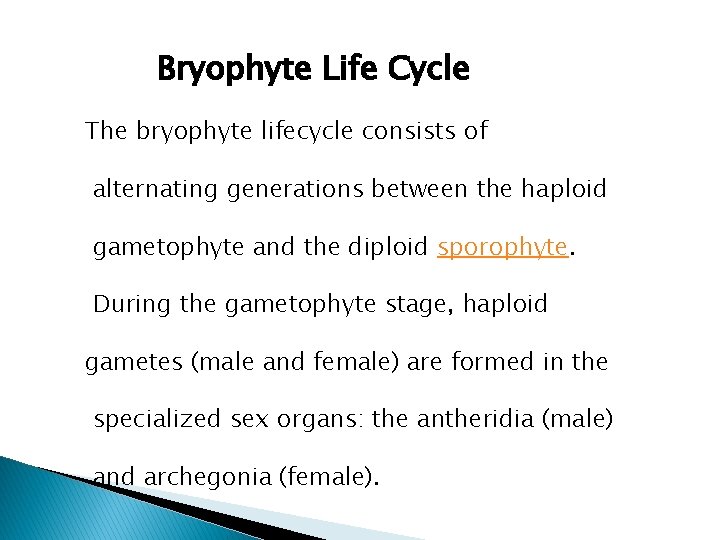 Bryophyte Life Cycle

The bryophyte lifecycle consists of alternating generations between the haploid gametophyte and the diploid sporophyte. During the gametophyte stage, haploid gametes (male and female) are formed in the specialized sex organs: the antheridia (male) and archegonia (female).